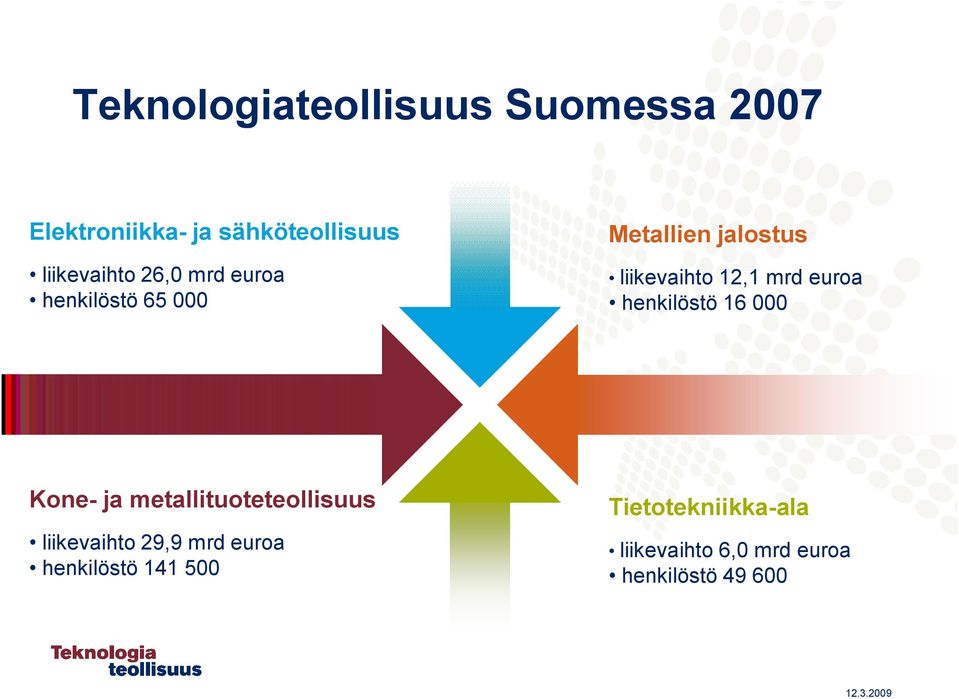 Teknologiateollisuus Suomessa 2007

Elektroniikka- ja sähköteollisuus
• liikevaihto 26,0 mrd euroa
• henkilöstö 65 000

Metallien jalostus
• liikevaihto 12,1 mrd euroa
• henkilöstö 16 000

Kone- ja metallituoteteollisuus
• liikevaihto 29,9 mrd euroa
• henkilöstö 141 500

Tietotekniikka-ala
• liikevaihto 6,0 mrd euroa
• henkilöstö 49 600

Teknologia teollisuus

12.3.2009